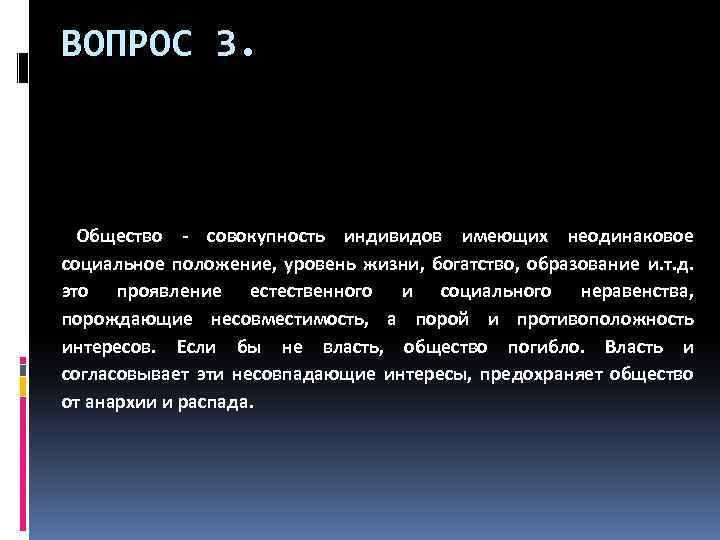 ВОПРОС 3.

Общество - совокупность индивидов имеющих неодинаковое социальное положение, уровень жизни, богатство, образование и.т.д. это проявление естественного и социального неравенства, порождающие несовместимость, а порой и противоположность интересов. Если бы не власть, общество погибло. Власть и согласовывает эти несовпадающие интересы, предохраняет общество от анархии и распада.